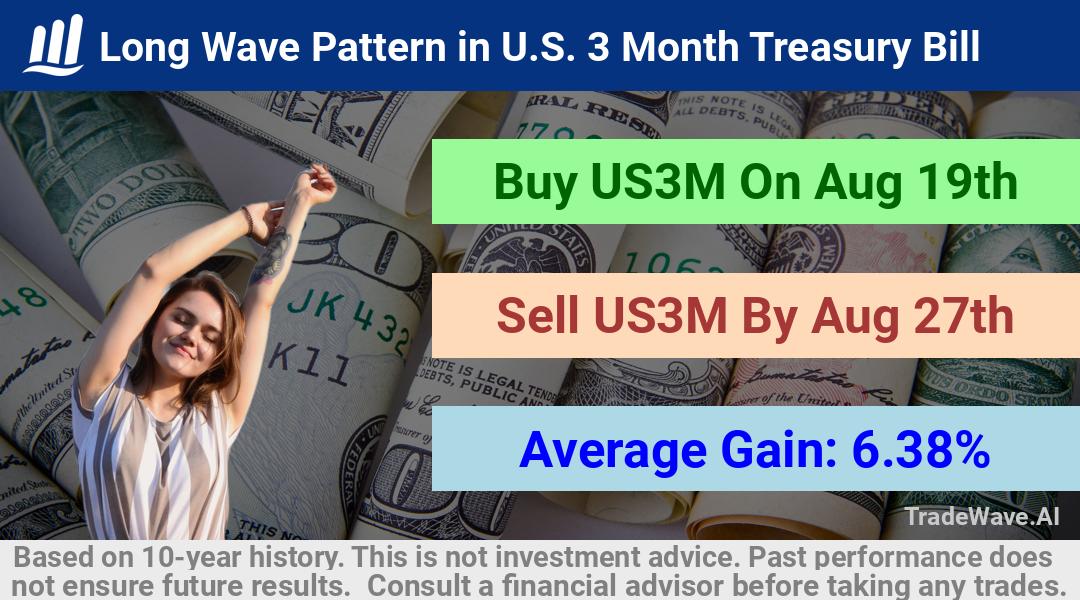 Long Wave Pattern in U.S. 3 Month Treasury Bill

Buy US3M On Aug 19th

Sell US3M By Aug 27th

Average Gain: 6.38%

TradeWave.AI

Based on 10-year history. This is not investment advice. Past performance does not ensure future results. Consult a financial advisor before taking any trades.